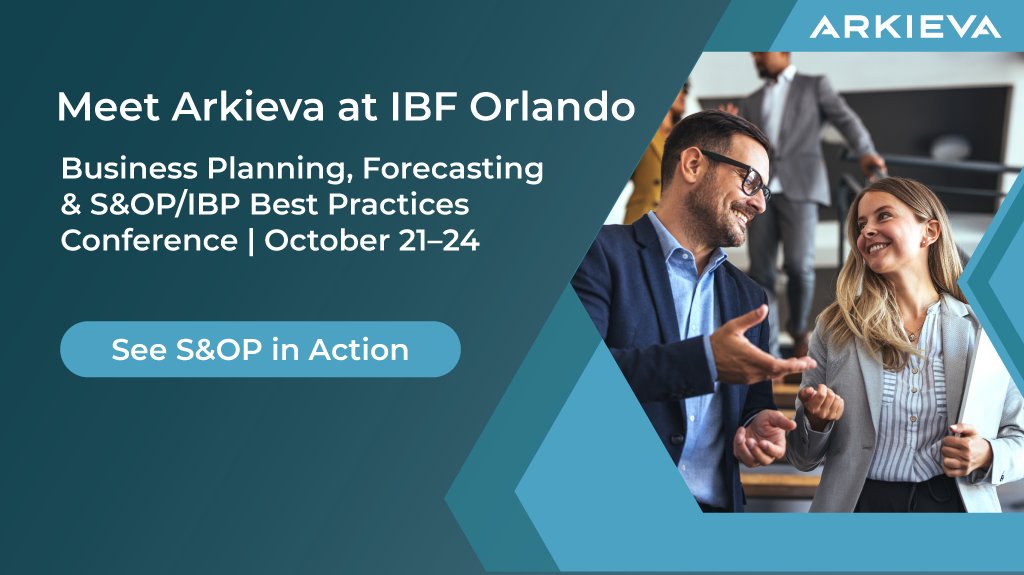 ARKIEVA

Meet Arkieva at IBF Orlando

Business Planning, Forecasting & S&OP/IBP Best Practices Conference | October 21–24

See S&OP in Action